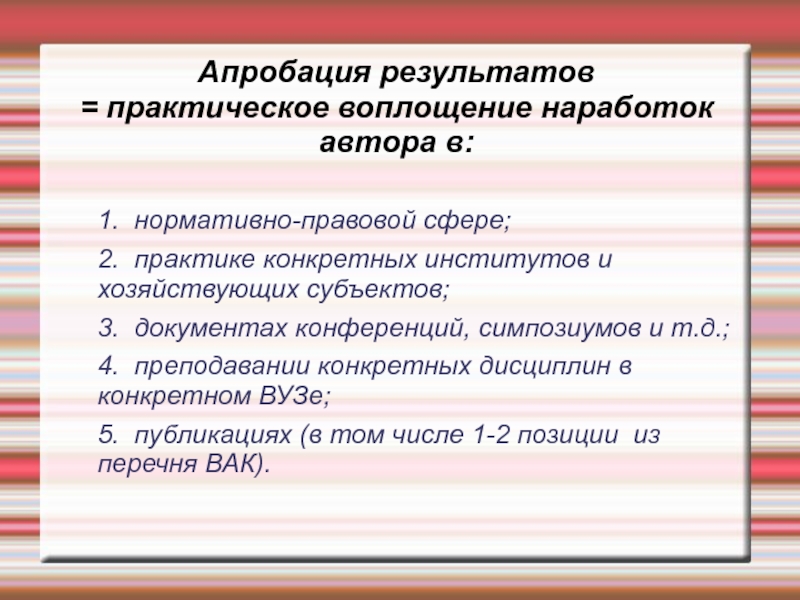 Апробация результатов
= практическое воплощение наработок автора в:

1. нормативно-правовой сфере;

2. практике конкретных институтов и хозяйствующих субъектов;

3. документах конференций, симпозиумов и т.д.;

4. преподавании конкретных дисциплин в конкретном ВУЗе;

5. публикациях (в том числе 1-2 позиции из перечня ВАК).